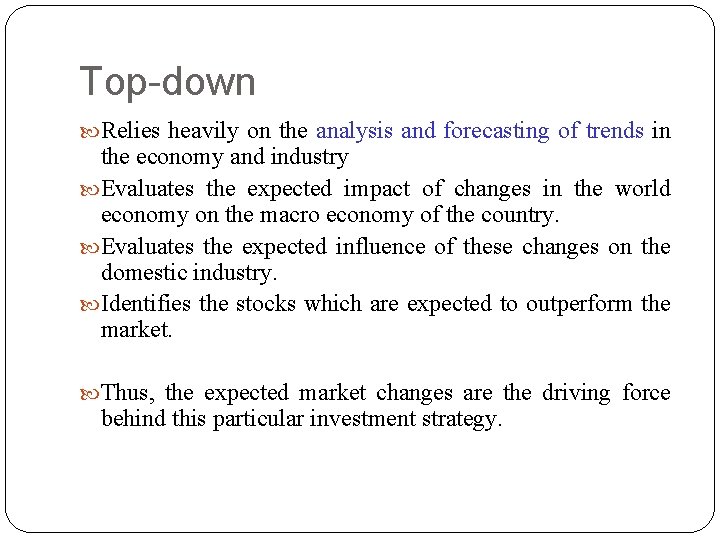 Top-down

Relies heavily on the analysis and forecasting of trends in the economy and industry

Evaluates the expected impact of changes in the world economy on the macro economy of the country.

Evaluates the expected influence of these changes on the domestic industry.

Identifies the stocks which are expected to outperform the market.

Thus, the expected market changes are the driving force behind this particular investment strategy.